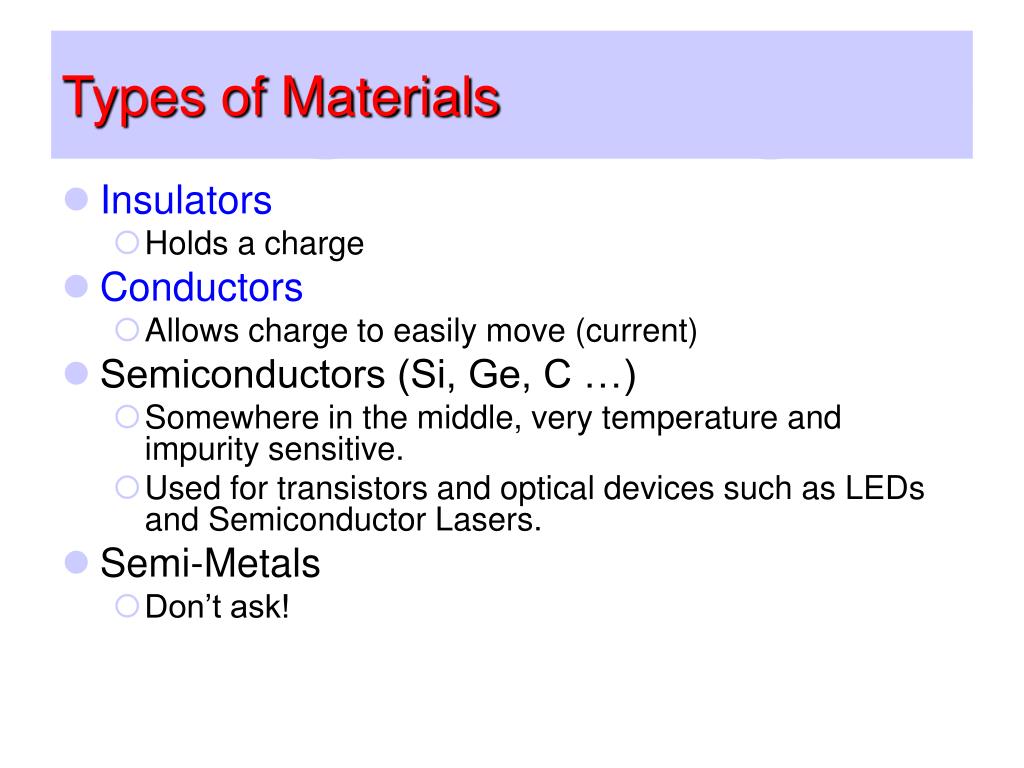 Types of Materials

Insulators

Holds a charge

Conductors

Allows charge to easily move (current)

Semiconductors (Si, Ge, C …)

Somewhere in the middle, very temperature and impurity sensitive.

Used for transistors and optical devices such as LEDs and Semiconductor Lasers.

Semi-Metals

Don’t ask!